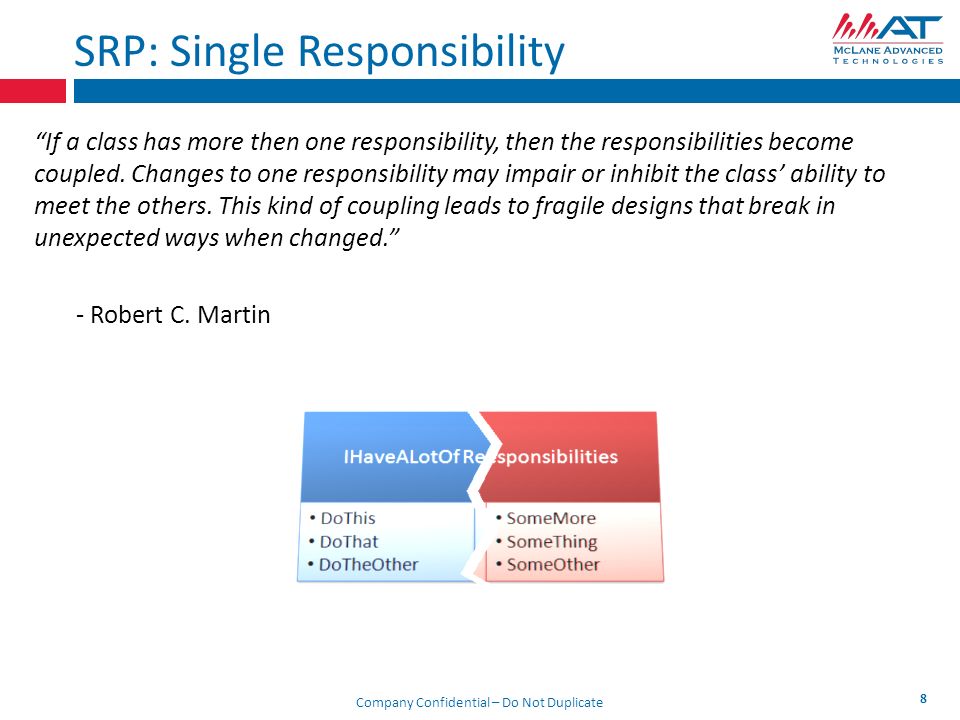 SRP: Single Responsibility

MAT
McLane Advanced
Technologies

“If a class has more then one responsibility, then the responsibilities become coupled. Changes to one responsibility may impair or inhibit the class’ ability to meet the others. This kind of coupling leads to fragile designs that break in unexpected ways when changed.”

- Robert C. Martin

IHaveALotOfResponsibilities

• DoThis
• DoThat
• DoTheOther

• SomeMore
• SomeThing
• SomeOther

Company Confidential – Do Not Duplicate

8